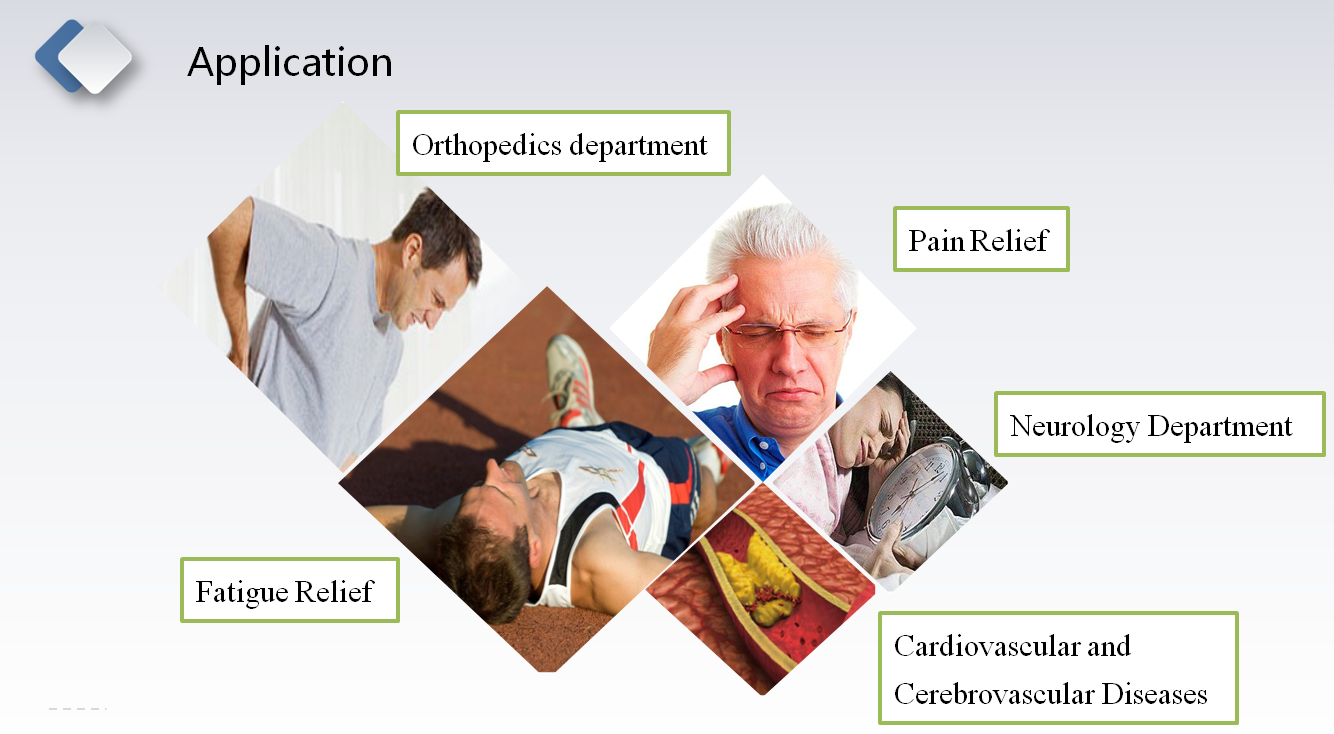 Application

Orthopedics department

Pain Relief

Neurology Department

Fatigue Relief

Cardiovascular and Cerebrovascular Diseases